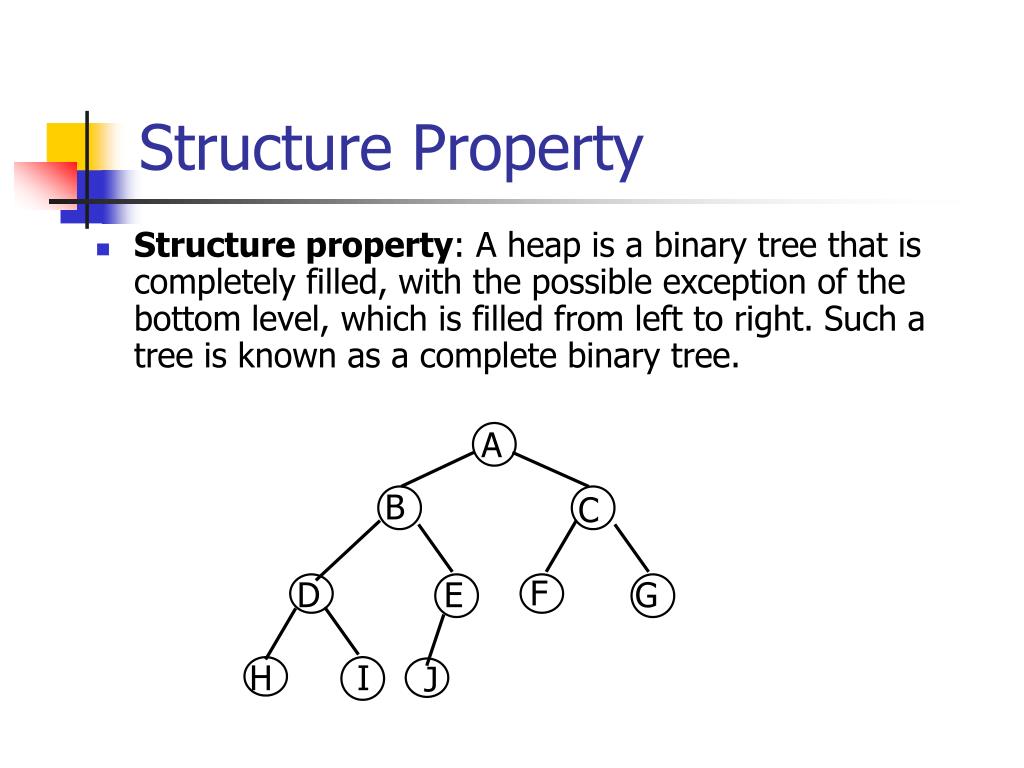 Structure Property

Structure property: A heap is a binary tree that is completely filled, with the possible exception of the bottom level, which is filled from left to right. Such a tree is known as a complete binary tree.

A
B
C
D
E
F
G
H
I
J